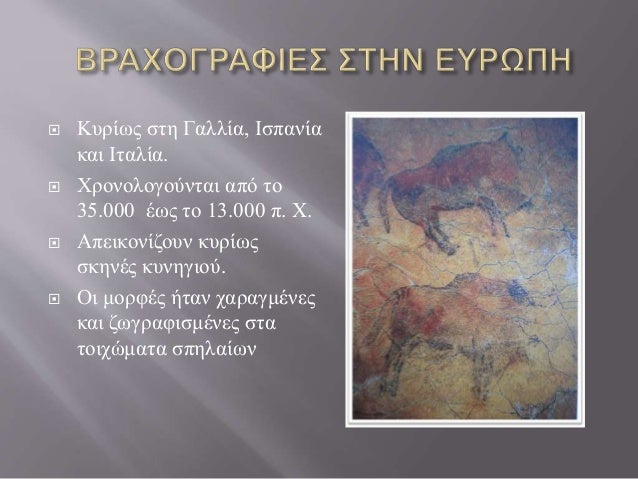 ΒΡΑΧΟΓΡΑΦΙΕΣ ΣΤΗΝ ΕΥΡΩΠΗ

Κυρίως στη Γαλλία, Ισπανία και Ιταλία.

Χρονολογούνται από το 35.000 έως το 13.000 π. Χ.

Απεικονίζουν κυρίως σκηνές κυνηγιού.

Οι μορφές ήταν χαραγμένες και ζωγραφισμένες στα τοιχώματα σπηλαίων